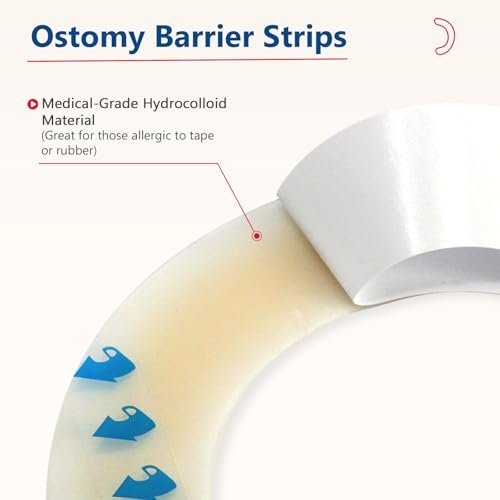 Ostomy Barrier Strips

Medical-Grade Hydrocolloid Material
(Great for those allergic to tape or rubber)